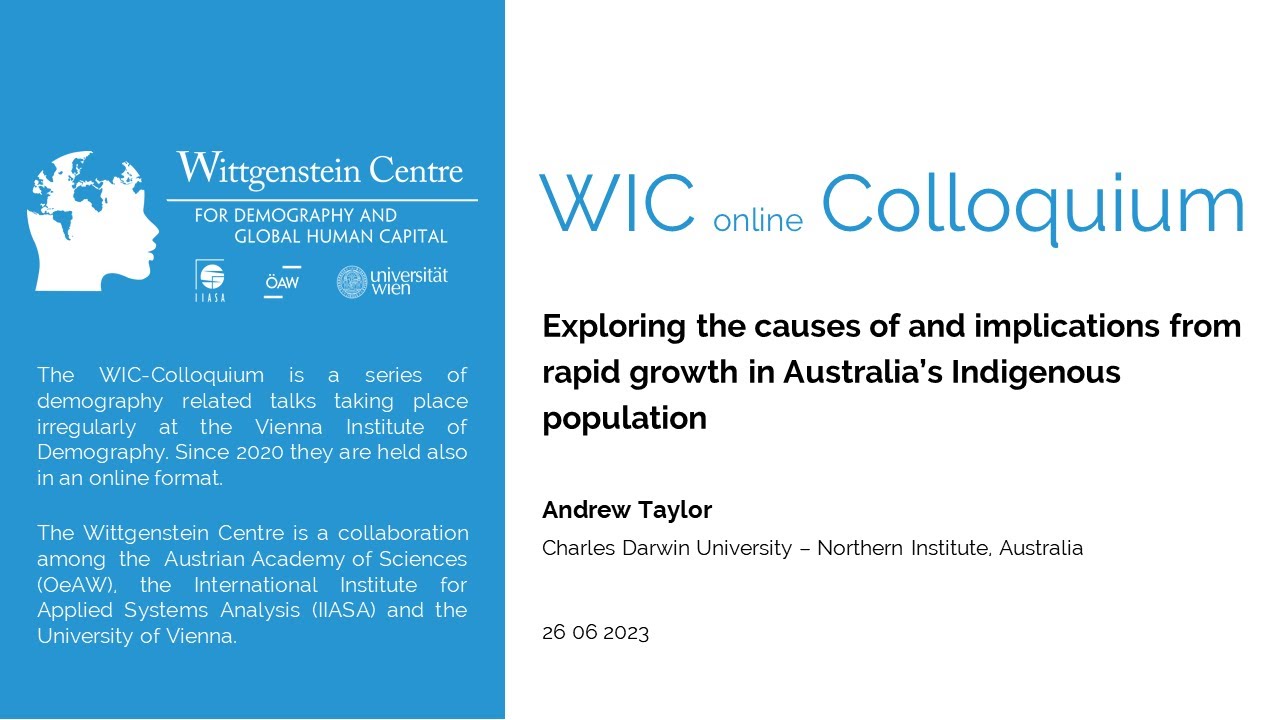 Wittgenstein Centre
FOR DEMOGRAPHY AND GLOBAL HUMAN CAPITAL

IIASA

ÖAW

universität wien

The WIC-Colloquium is a series of demography related talks taking place irregularly at the Vienna Institute of Demography. Since 2020 they are held also in an online format.

The Wittgenstein Centre is a collaboration among the Austrian Academy of Sciences (OeAW), the International Institute for Applied Systems Analysis (IIASA) and the University of Vienna.

WIC online Colloquium

Exploring the causes of and implications from rapid growth in Australia's Indigenous population

Andrew Taylor

Charles Darwin University – Northern Institute, Australia

26 06 2023